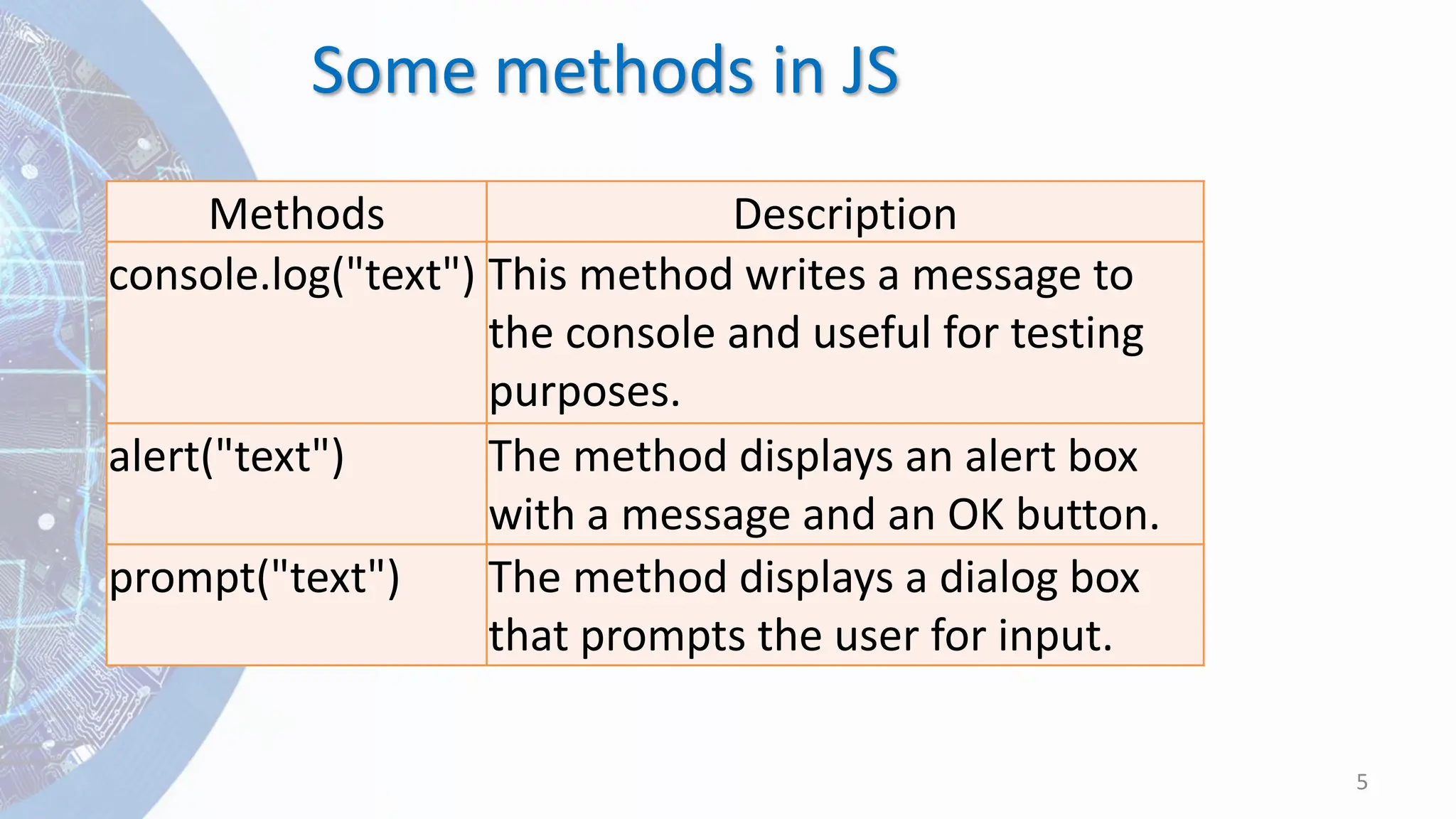 Some methods in JS

| Methods | Description |
|---|---|
| console.log("text") | This method writes a message to the console and useful for testing purposes. |
| alert("text") | The method displays an alert box with a message and an OK button. |
| prompt("text") | The method displays a dialog box that prompts the user for input. |

5